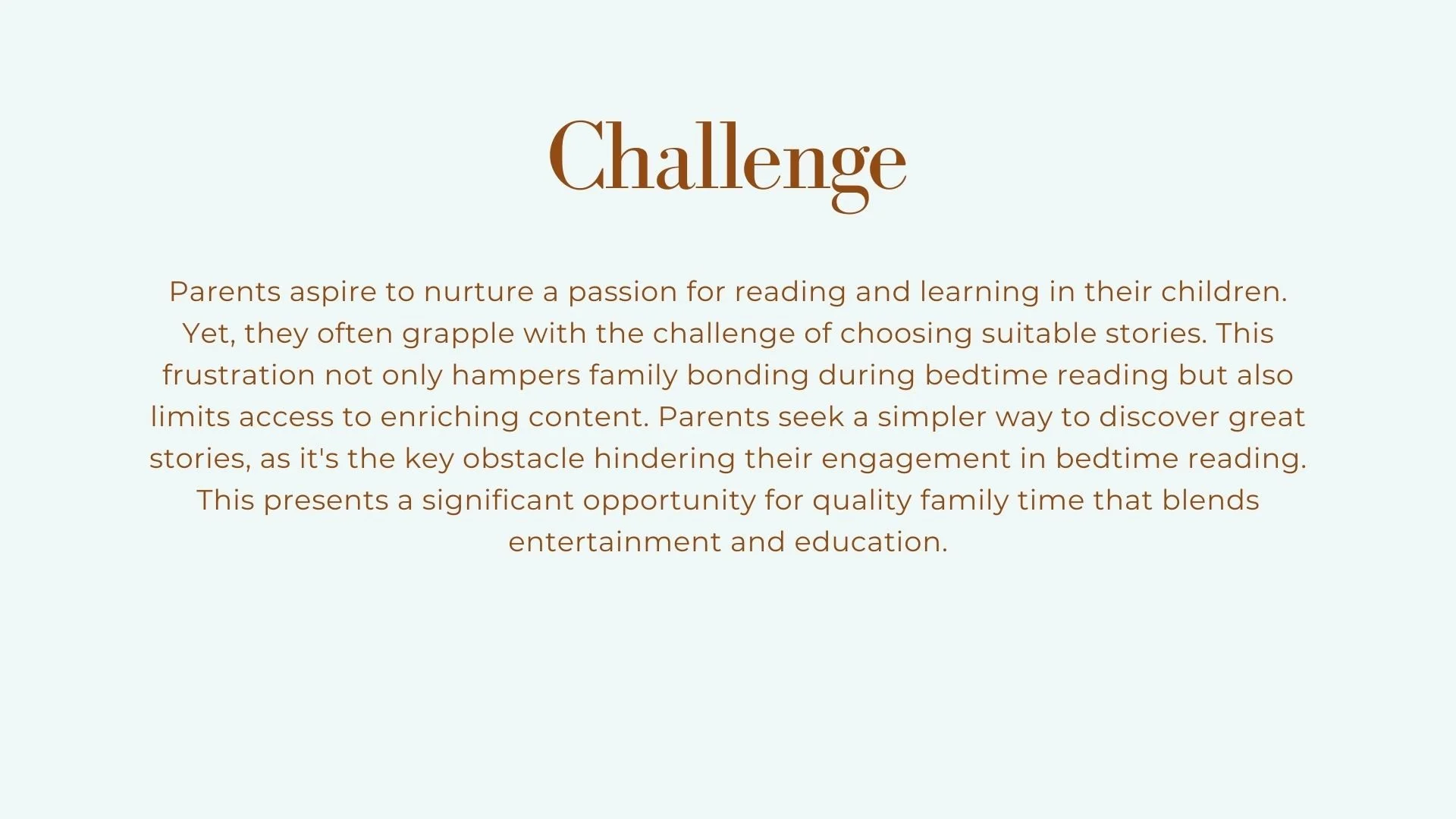 Challenge

Parents aspire to nurture a passion for reading and learning in their children. Yet, they often grapple with the challenge of choosing suitable stories. This frustration not only hampers family bonding during bedtime reading but also limits access to enriching content. Parents seek a simpler way to discover great stories, as it's the key obstacle hindering their engagement in bedtime reading. This presents a significant opportunity for quality family time that blends entertainment and education.